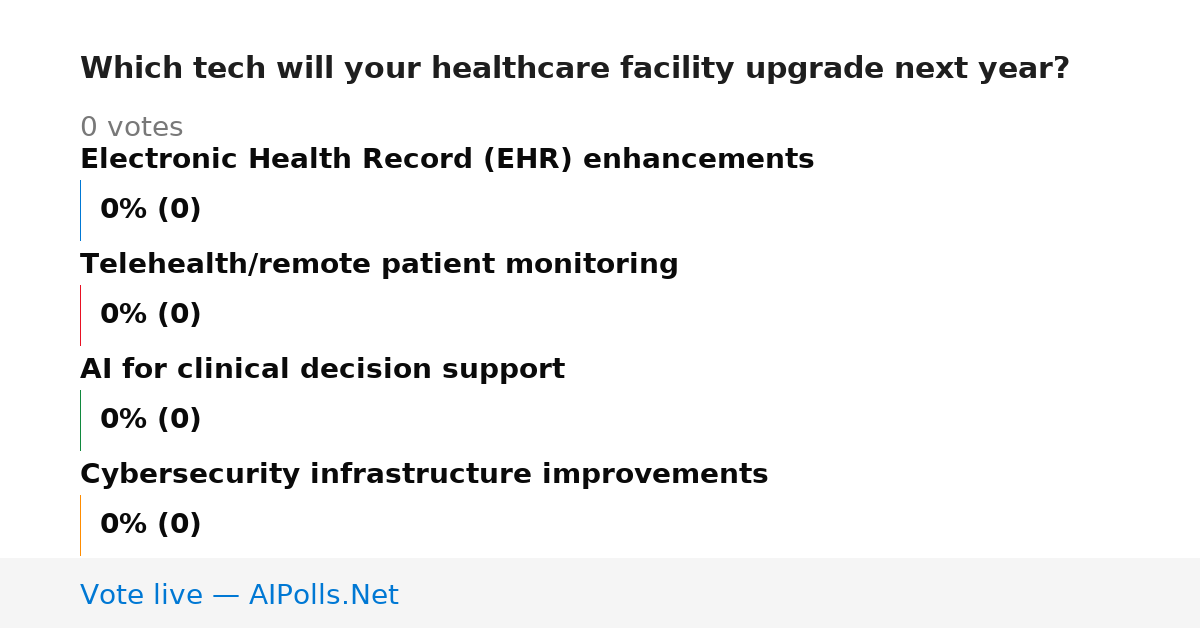 Which tech will your healthcare facility upgrade next year?

0 votes

Electronic Health Record (EHR) enhancements

0% (0)

Telehealth/remote patient monitoring

0% (0)

AI for clinical decision support

0% (0)

Cybersecurity infrastructure improvements

0% (0)

Vote live — AIPolls.Net